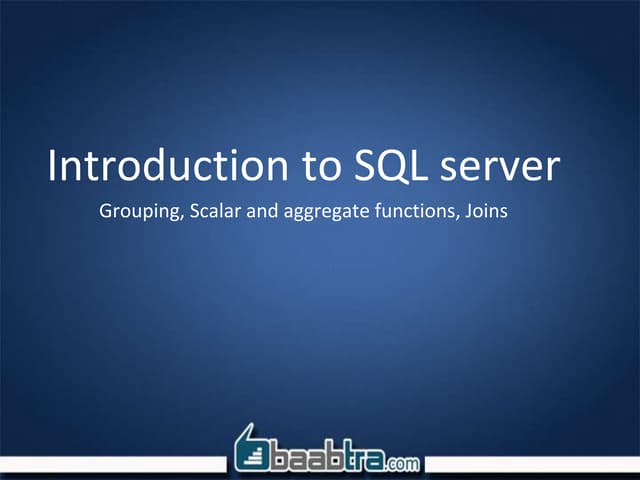 Introduction to SQL server

Grouping, Scalar and aggregate functions, Joins

baabtra.com